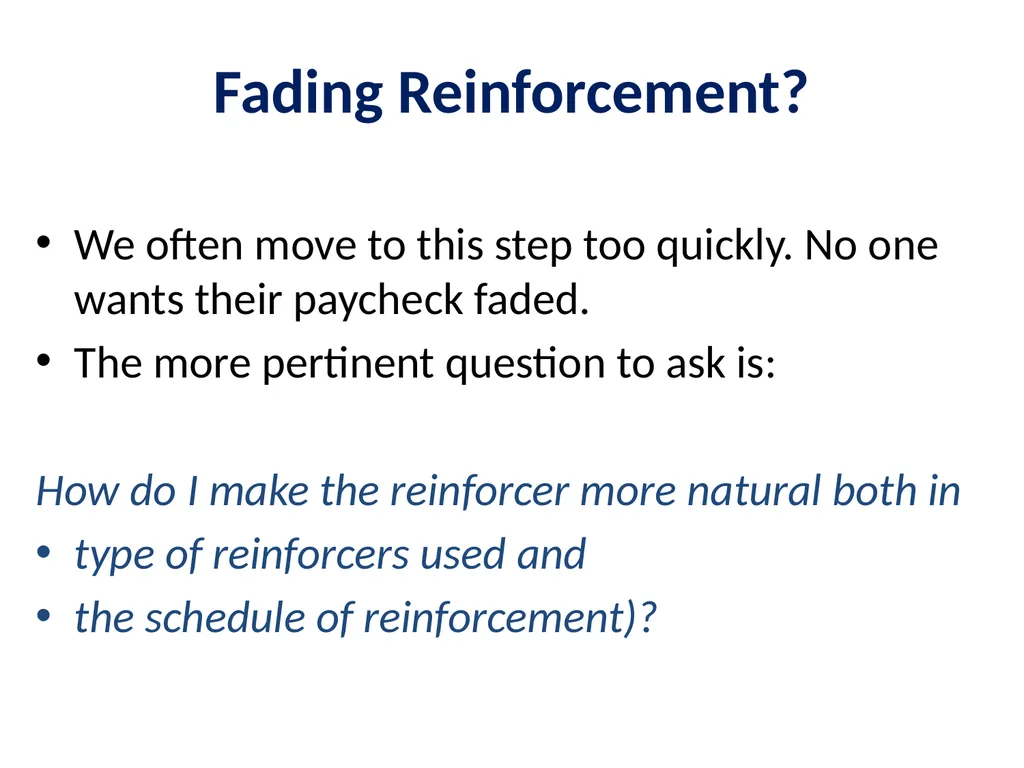 Fading Reinforcement?

• We often move to this step too quickly. No one wants their paycheck faded.
• The more pertinent question to ask is:

How do I make the reinforcer more natural both in
• type of reinforcers used and
• the schedule of reinforcement)?